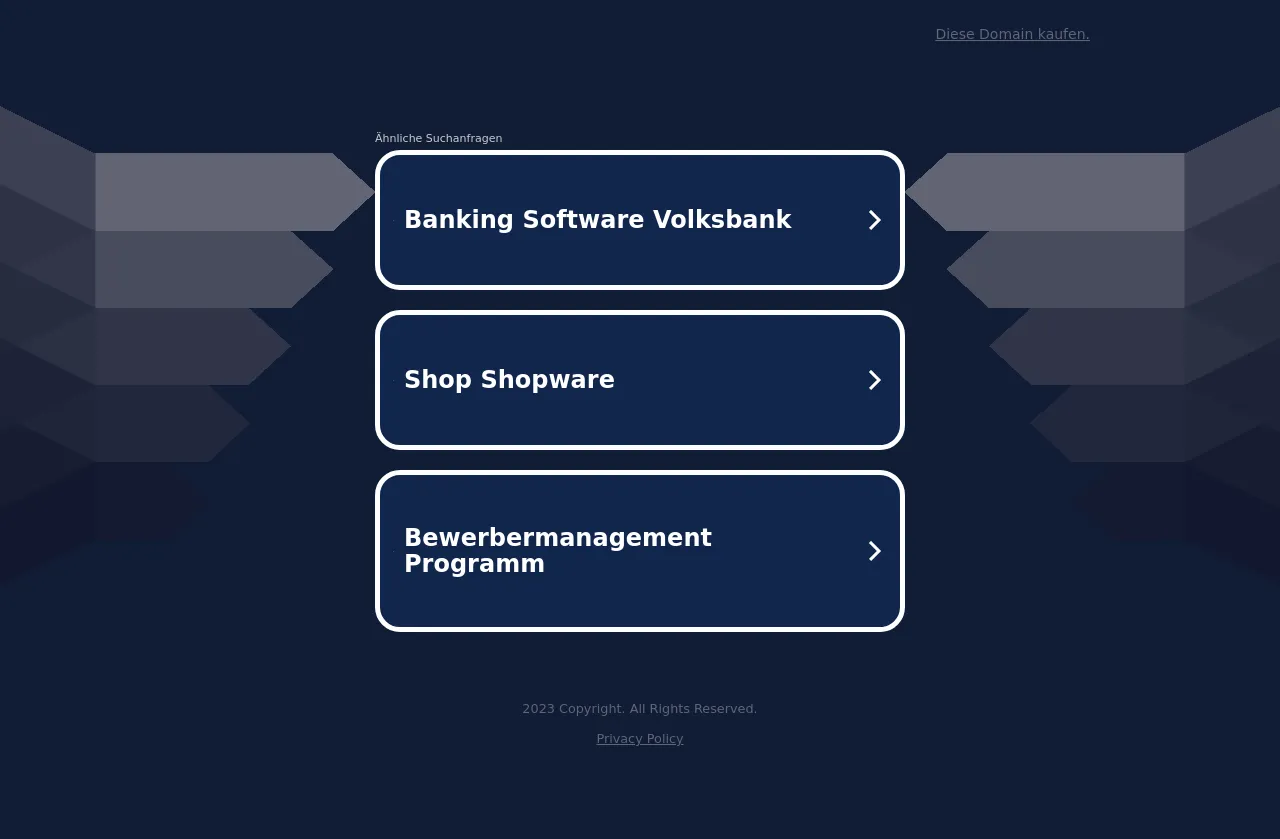 Diese Domain kaufen.

Ähnliche Suchanfragen

Banking Software Volksbank

Shop Shopware

Bewerbermanagement Programm

2023 Copyright. All Rights Reserved.

Privacy Policy